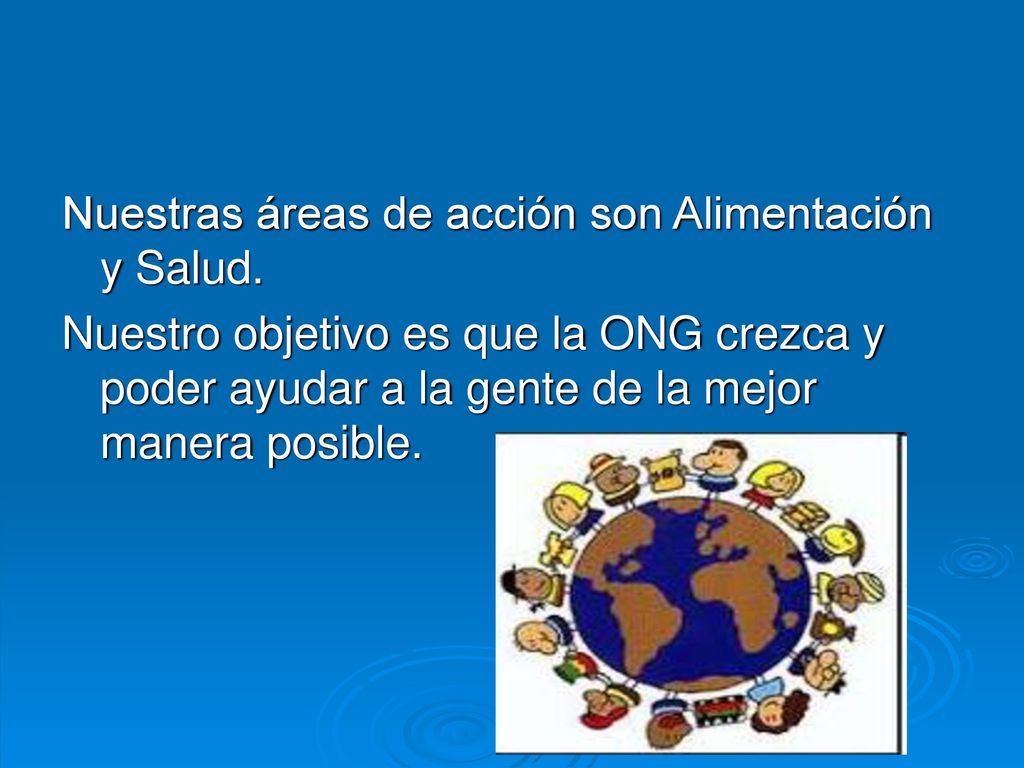 Nuestras áreas de acción son Alimentación y Salud.

Nuestro objetivo es que la ONG crezca y poder ayudar a la gente de la mejor manera posible.